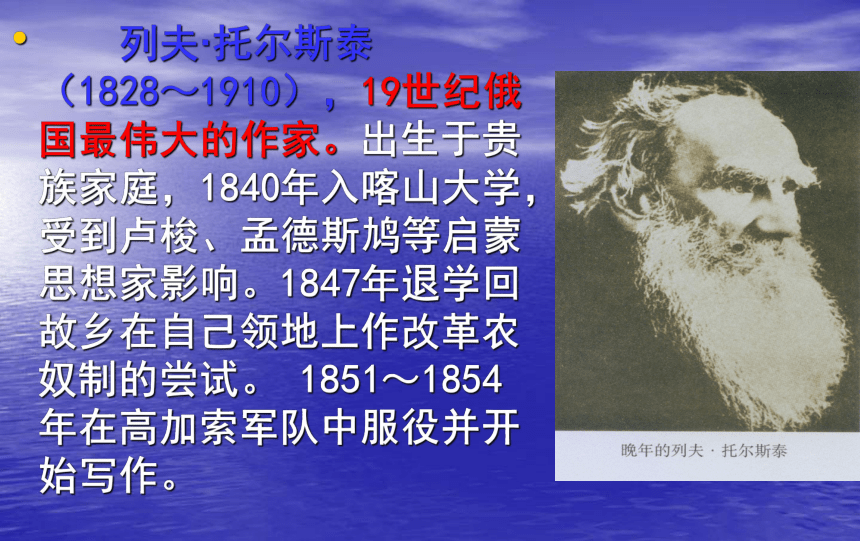 • 列夫·托尔斯泰（1828～1910），19世纪俄国最伟大的作家。出生于贵族家庭，1840年入喀山大学，受到卢梭、孟德斯鸠等启蒙思想家影响。1847年退学回故乡在自己领地上作改革农奴制的尝试。 1851～1854年在高加索军队中服役并开始写作。

晚年的列夫·托尔斯泰